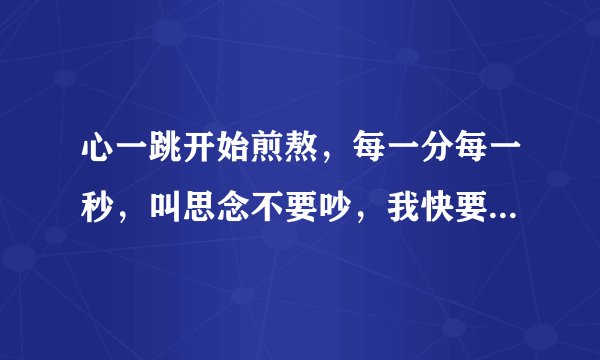 心一跳开始煎熬，每一分每一秒，叫思念不要吵，我快要...